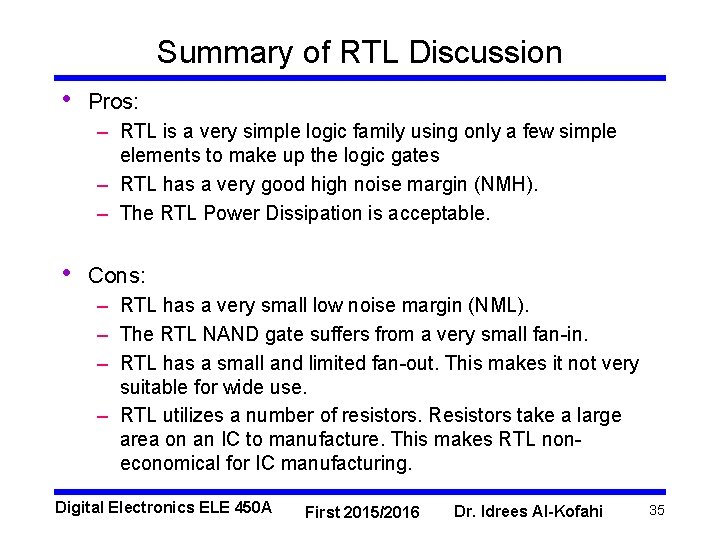 Summary of RTL Discussion

• Pros:
– RTL is a very simple logic family using only a few simple elements to make up the logic gates
– RTL has a very good high noise margin (NMH).
– The RTL Power Dissipation is acceptable.

• Cons:
– RTL has a very small low noise margin (NML).
– The RTL NAND gate suffers from a very small fan-in.
– RTL has a small and limited fan-out. This makes it not very suitable for wide use.
– RTL utilizes a number of resistors. Resistors take a large area on an IC to manufacture. This makes RTL non-economical for IC manufacturing.

Digital Electronics ELE 450A First 2015/2016 Dr. Idrees Al-Kofahi 35